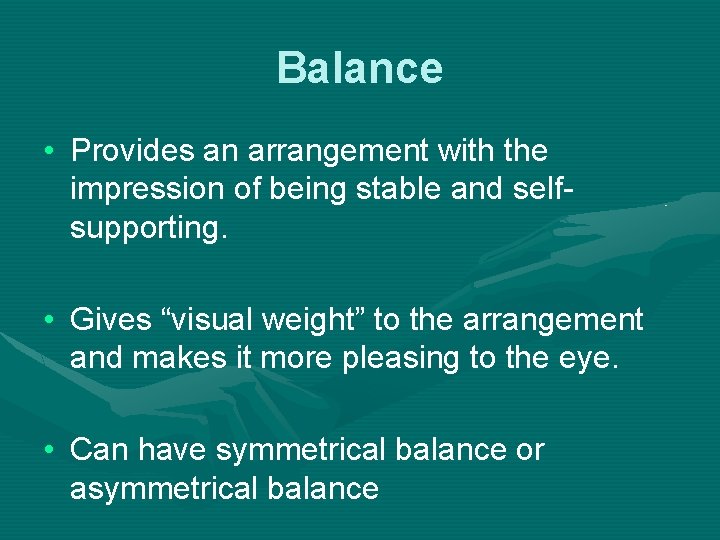 Balance

• Provides an arrangement with the impression of being stable and self-supporting.

• Gives “visual weight” to the arrangement and makes it more pleasing to the eye.

• Can have symmetrical balance or asymmetrical balance